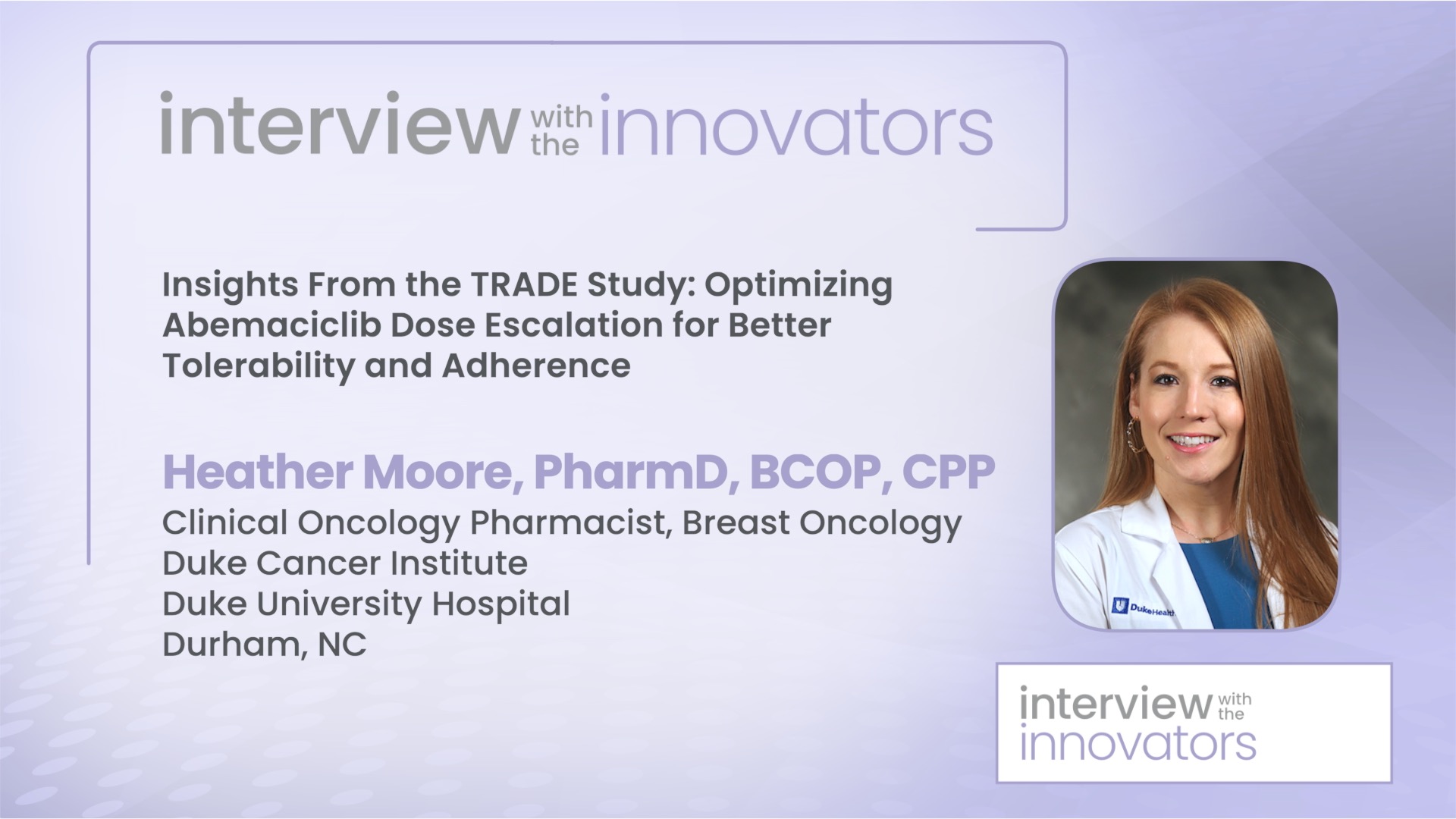 interview with the innovators

Insights From the TRADE Study: Optimizing Abemaciclib Dose Escalation for Better Tolerability and Adherence

Heather Moore, PharmD, BCOP, CPP
Clinical Oncology Pharmacist, Breast Oncology
Duke Cancer Institute
Duke University Hospital
Durham, NC

DukeHealth

interview with the innovators